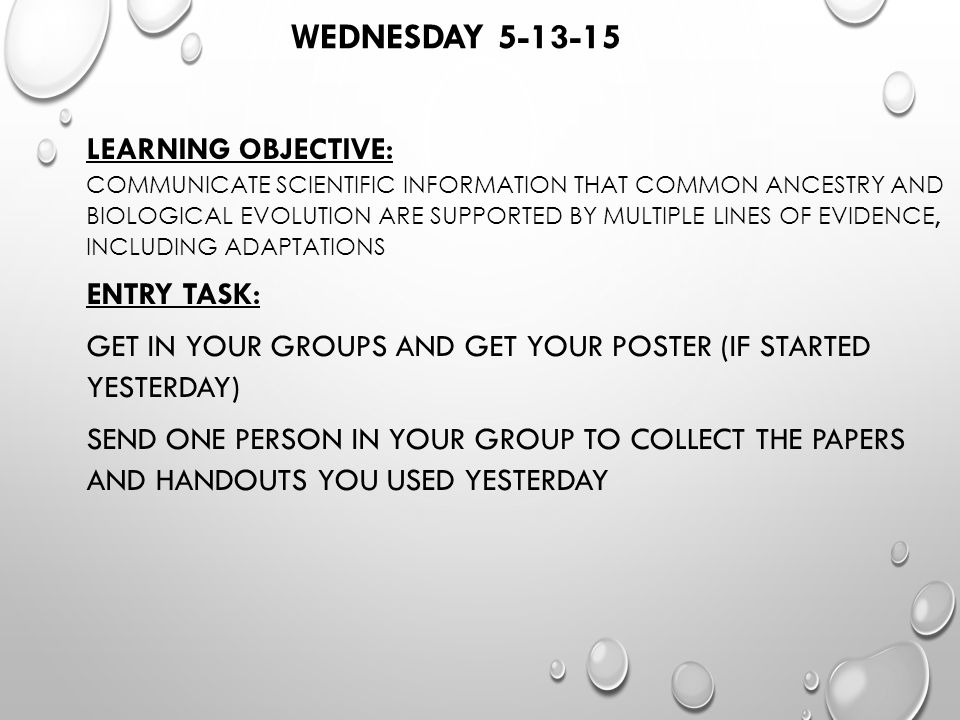 WEDNESDAY 5-13-15

LEARNING OBJECTIVE:
COMMUNICATE SCIENTIFIC INFORMATION THAT COMMON ANCESTRY AND BIOLOGICAL EVOLUTION ARE SUPPORTED BY MULTIPLE LINES OF EVIDENCE, INCLUDING ADAPTATIONS

ENTRY TASK:

GET IN YOUR GROUPS AND GET YOUR POSTER (IF STARTED YESTERDAY)

SEND ONE PERSON IN YOUR GROUP TO COLLECT THE PAPERS AND HANDOUTS YOU USED YESTERDAY